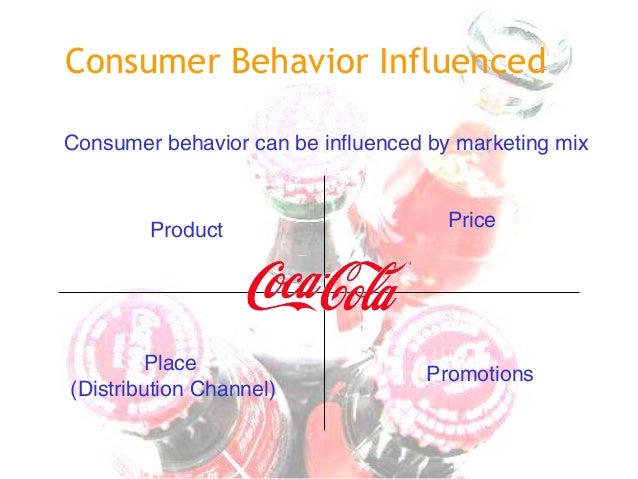 Consumer Behavior Influenced

Consumer behavior can be influenced by marketing mix

Product

Price

Coca-Cola

Place
(Distribution Channel)

Promotions